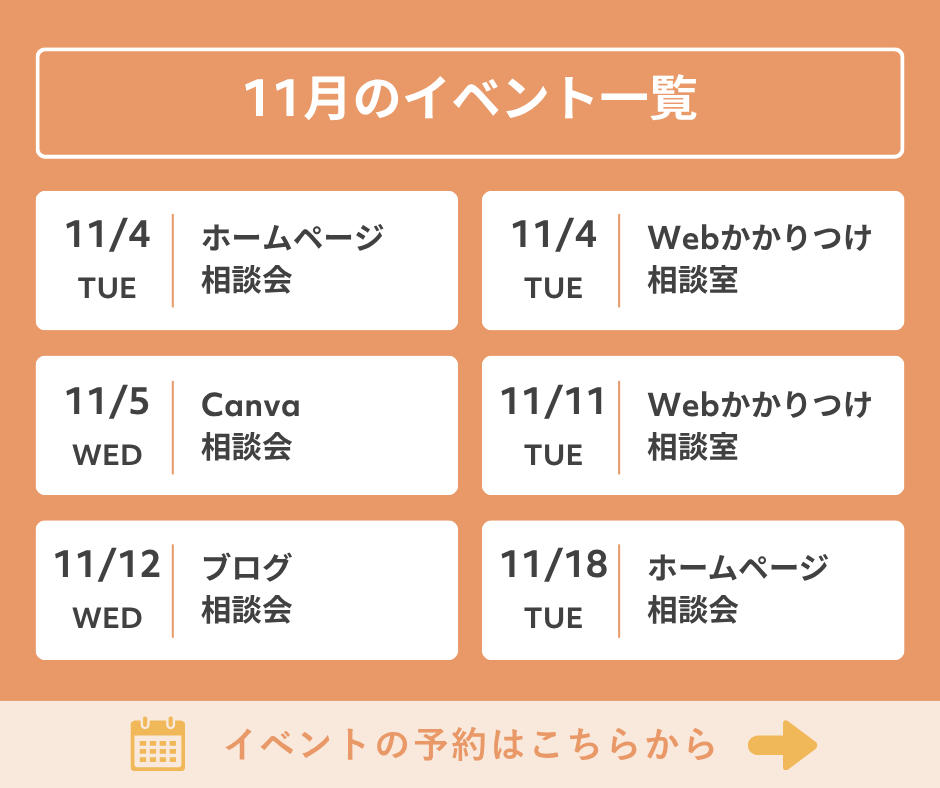 11月のイベント一覧

11/4
TUE
ホームページ相談会

11/4
TUE
Webかかりつけ相談室

11/5
WED
Canva相談会

11/11
TUE
Webかかりつけ相談室

11/12
WED
ブログ相談会

11/18
TUE
ホームページ相談会

イベントの予約はこちらから